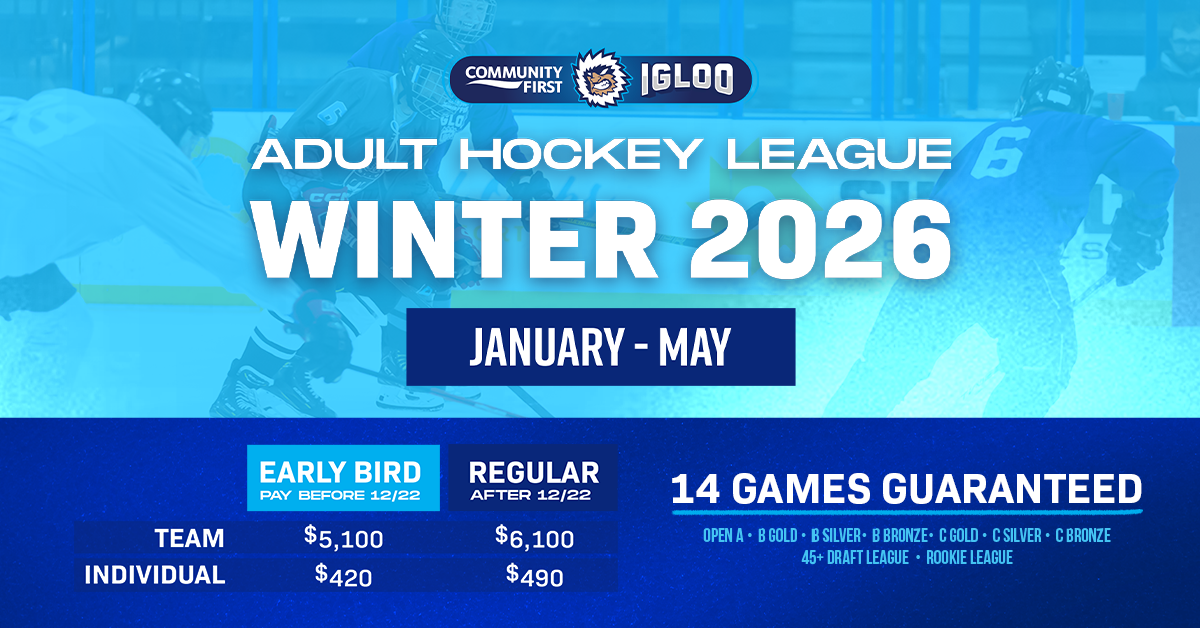 COMMUNITY FIRST IGLOO

ADULT HOCKEY LEAGUE

WINTER 2026

JANUARY - MAY

| | EARLY BIRD PAY BEFORE 12/22 | REGULAR AFTER 12/22 |
|---|---|---|
| TEAM | $5,100 | $6,100 |
| INDIVIDUAL | $420 | $490 |

14 GAMES GUARANTEED

OPEN A • B GOLD • B SILVER • B BRONZE • C GOLD • C SILVER • C BRONZE
45+ DRAFT LEAGUE • ROOKIE LEAGUE